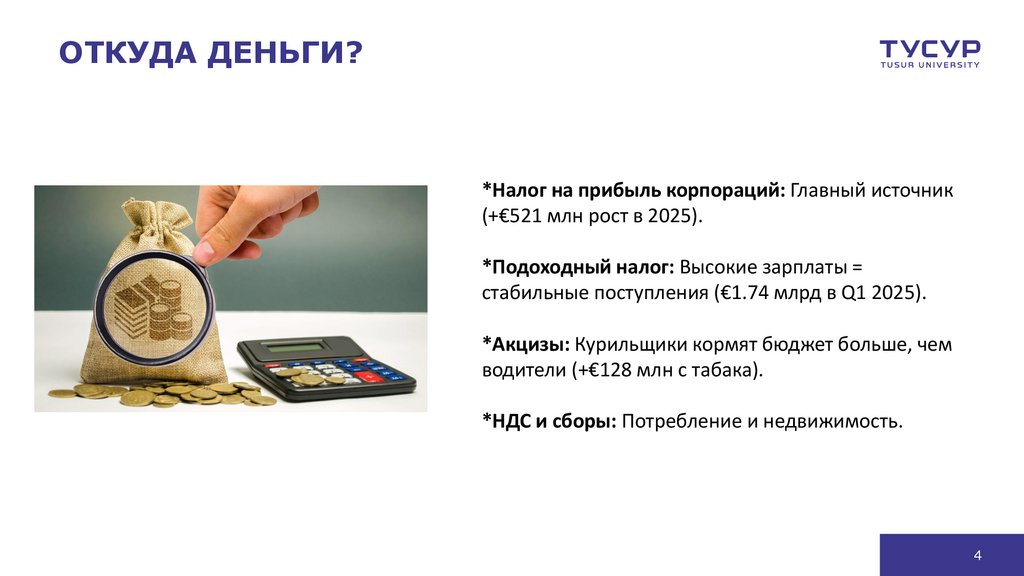 ОТКУДА ДЕНЬГИ?

ТУСУР
TUSUR UNIVERSITY

*Налог на прибыль корпораций: Главный источник (+€521 млн рост в 2025).

*Подоходный налог: Высокие зарплаты = стабильные поступления (€1.74 млрд в Q1 2025).

*Акцизы: Курильщики кормят бюджет больше, чем водители (+€128 млн с табака).

*НДС и сборы: Потребление и недвижимость.

4